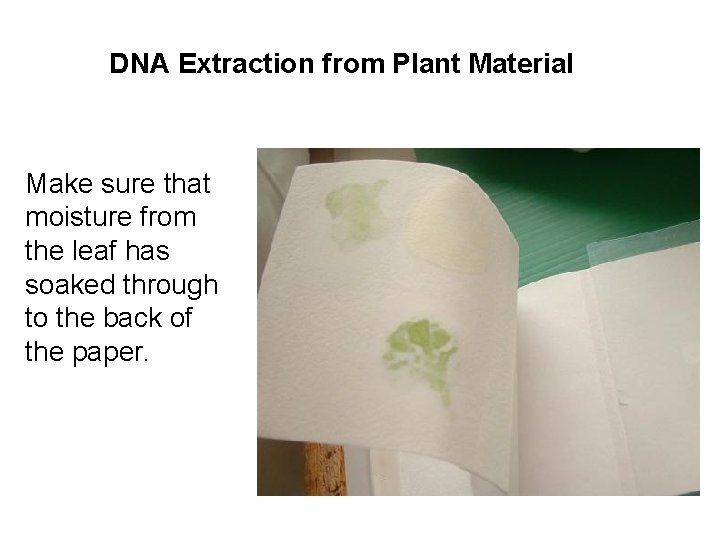 DNA Extraction from Plant Material

Make sure that moisture from the leaf has soaked through to the back of the paper.